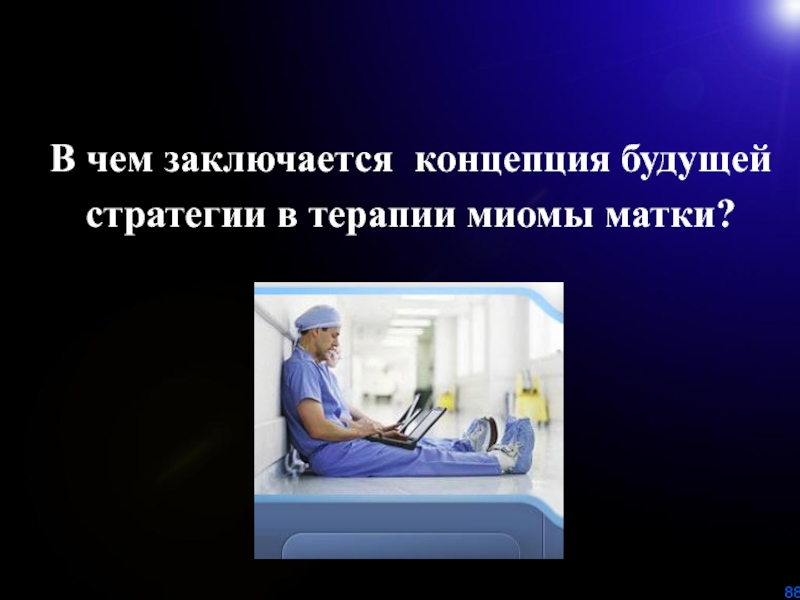 В чем заключается концепция будущей стратегии в терапии миомы матки?

88